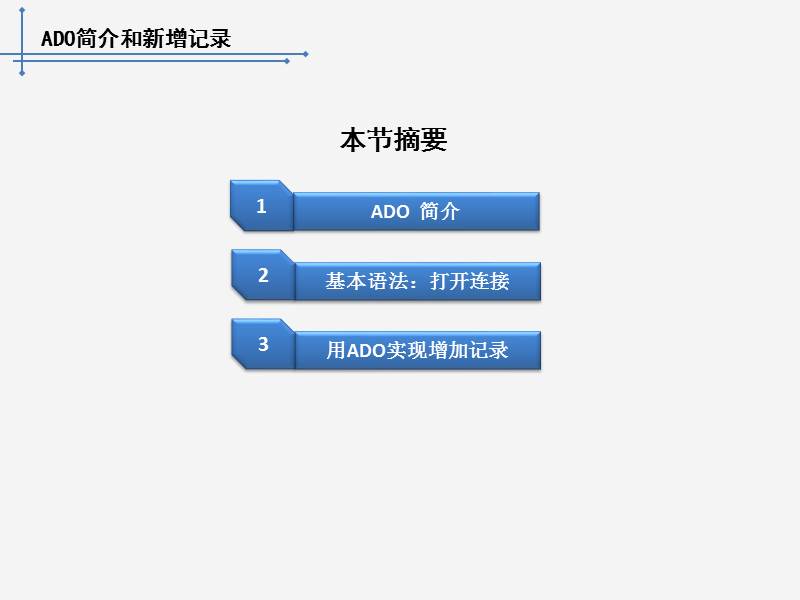 ADO简介和新增记录

本节摘要

1 ADO 简介

2 基本语法：打开连接

3 用ADO实现增加记录